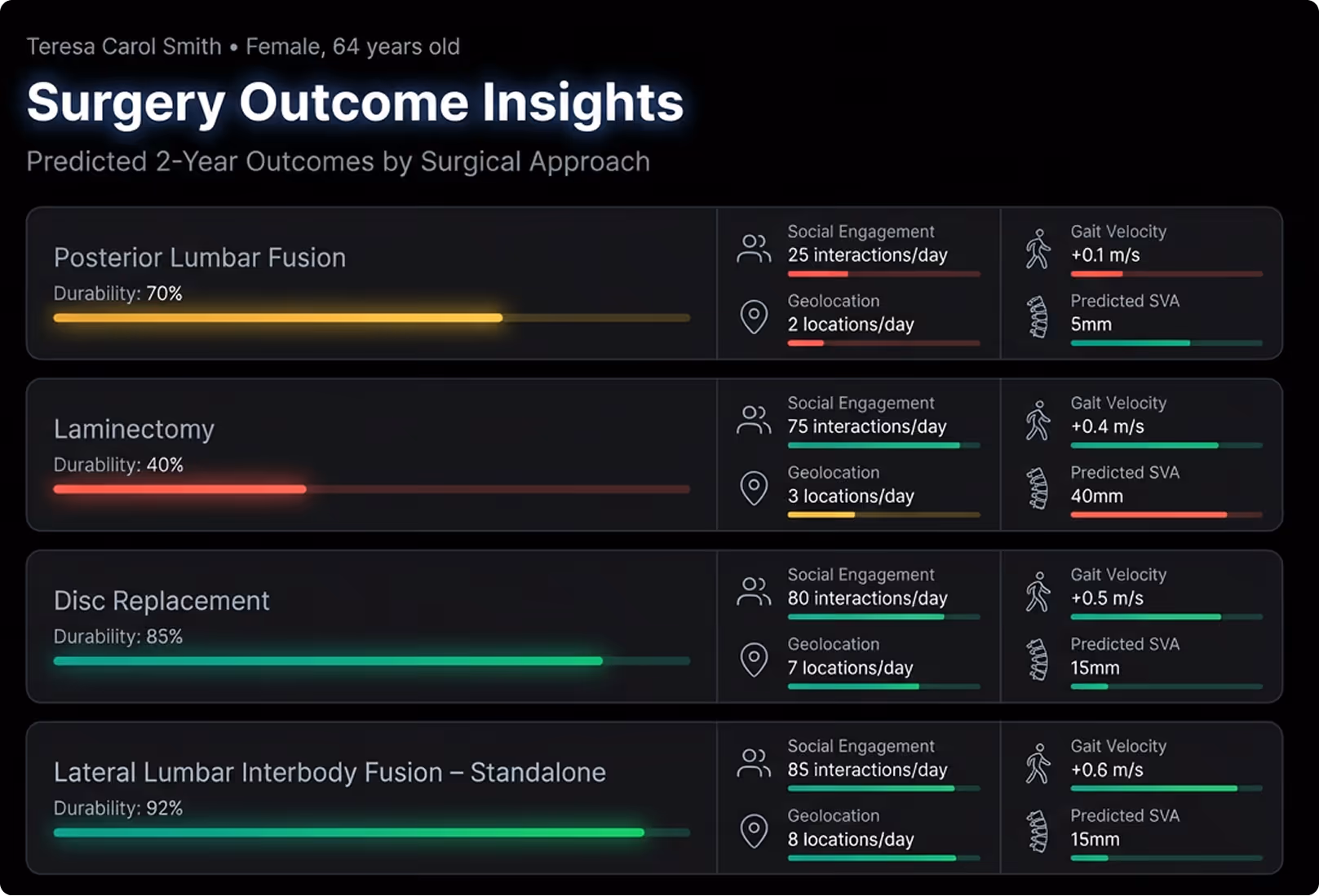 Teresa Carol Smith • Female, 64 years old

Surgery Outcome Insights

Predicted 2-Year Outcomes by Surgical Approach

Posterior Lumbar Fusion
Durability: 70%

Social Engagement
25 interactions/day

Geolocation
2 locations/day

Gait Velocity
+0.1 m/s

Predicted SVA
5mm

Laminectomy
Durability: 40%

Social Engagement
75 interactions/day

Geolocation
3 locations/day

Gait Velocity
+0.4 m/s

Predicted SVA
40mm

Disc Replacement
Durability: 85%

Social Engagement
80 interactions/day

Geolocation
7 locations/day

Gait Velocity
+0.5 m/s

Predicted SVA
15mm

Lateral Lumbar Interbody Fusion – Standalone
Durability: 92%

Social Engagement
85 interactions/day

Geolocation
8 locations/day

Gait Velocity
+0.6 m/s

Predicted SVA
15mm